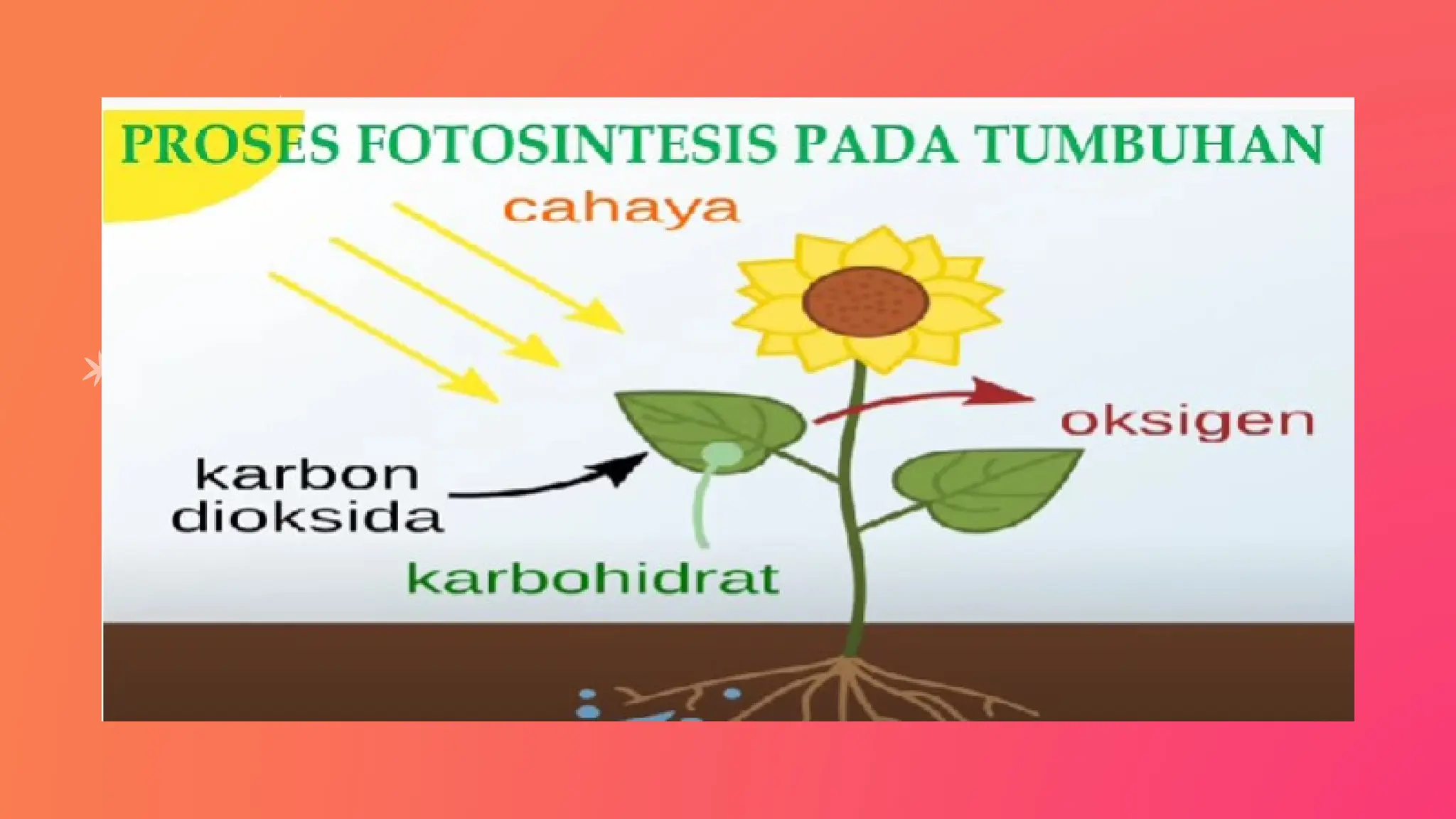 PROSES FOTOSINTESIS PADA TUMBUHAN

cahaya

oksigen

karbon dioksida

karbohidrat